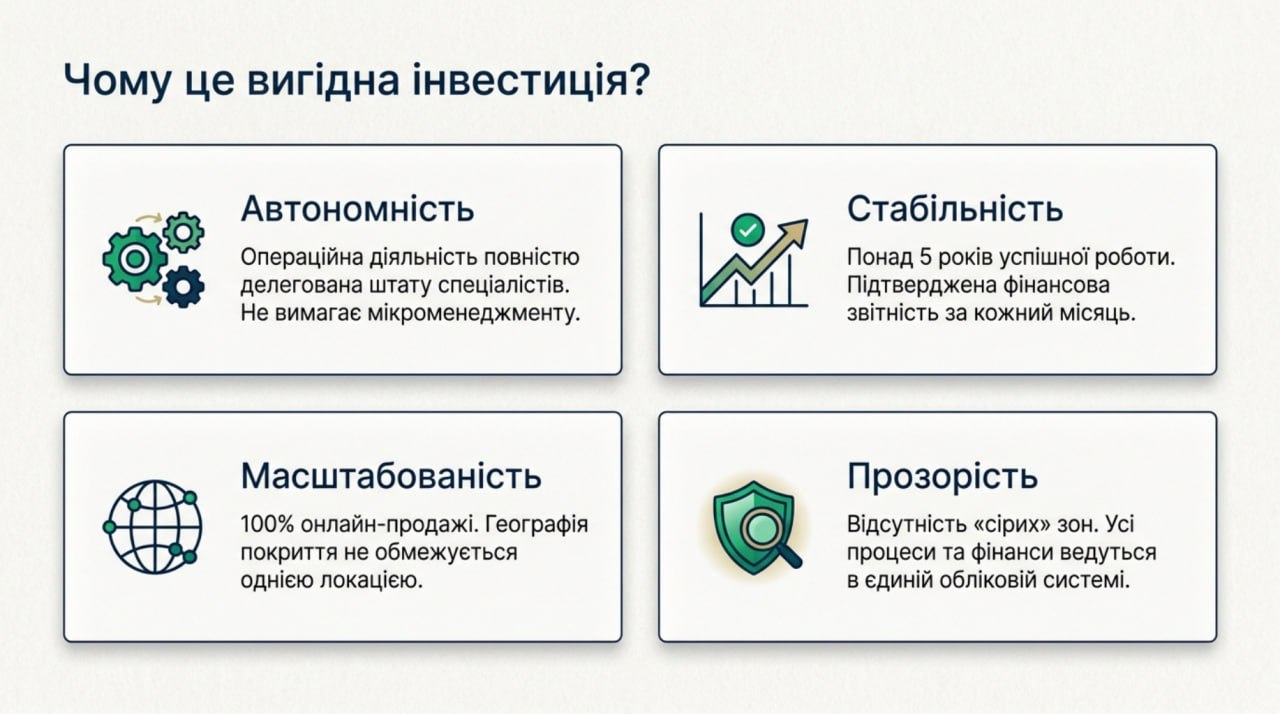 Чому це вигідна інвестиція?

Автономність

Операційна діяльність повністю делегована штату спеціалістів. Не вимагає мікроменеджменту.

Стабільність

Понад 5 років успішної роботи. Підтверджена фінансова звітність за кожний місяць.

Масштабованість

100% онлайн-продажі. Географія покриття не обмежується однією локацією.

Прозорість

Відсутність «сірих» зон. Усі процеси та фінанси ведуться в єдиній обліковій системі.